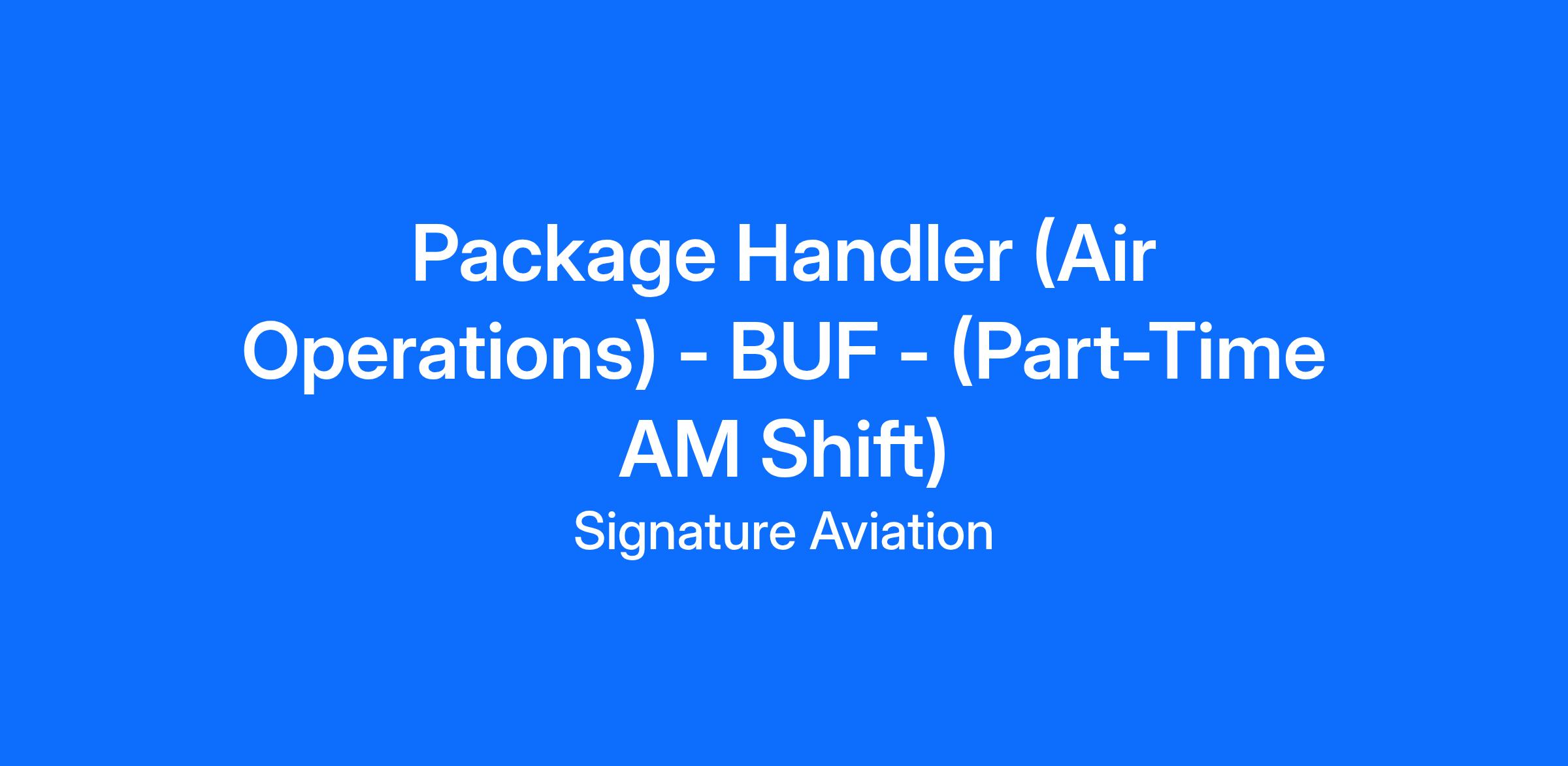 Package Handler (Air Operations) - BUF - (Part-Time AM Shift)

Signature Aviation